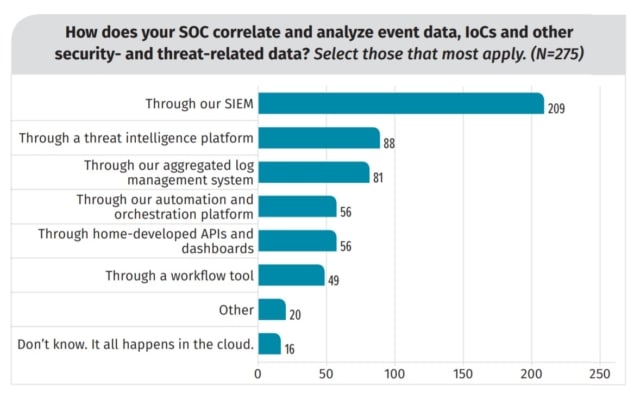 How does your SOC correlate and analyze event data, IoCs and other security- and threat-related data? Select those that most apply. (N=275)

Through our SIEM 209
Through a threat intelligence platform 88
Through our aggregated log management system 81
Through our automation and orchestration platform 56
Through home-developed APIs and dashboards 56
Through a workflow tool 49
Other 20
Don't know. It all happens in the cloud. 16

0 50 100 150 200 250